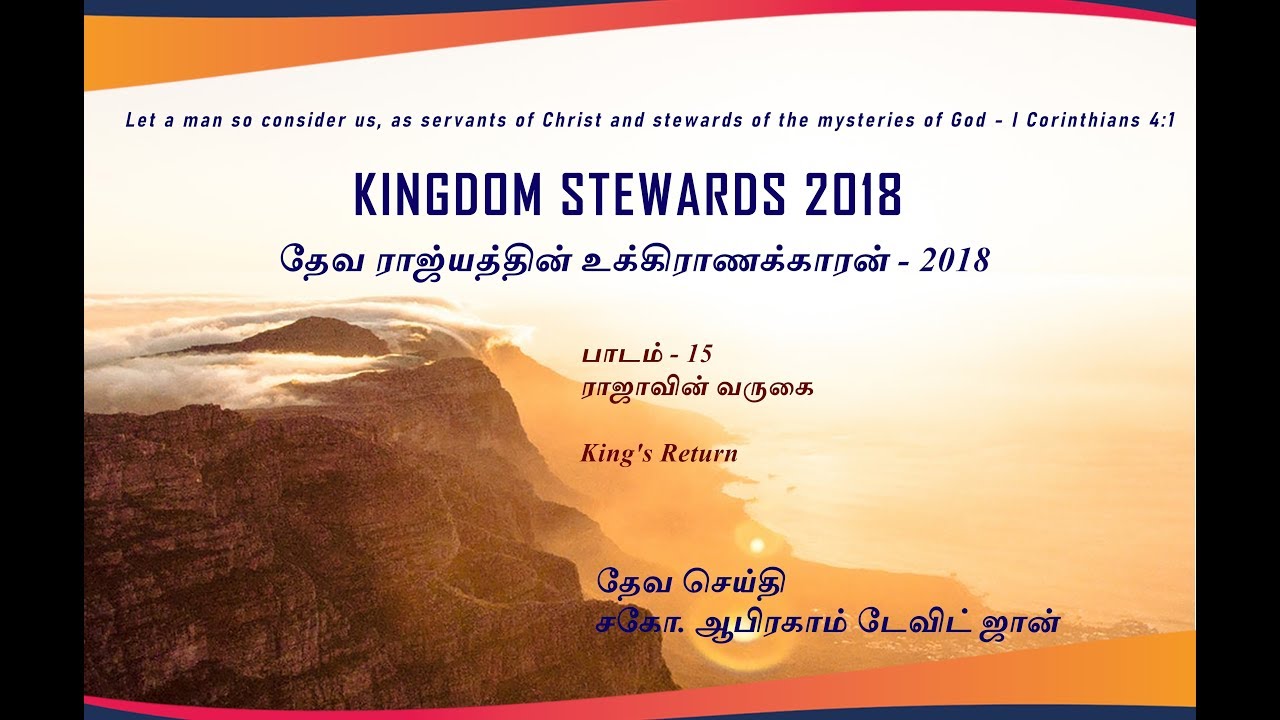 Let a man so consider us, as servants of Christ and stewards of the mysteries of God - I Corinthians 4:1

KINGDOM STEWARDS 2018

தேவ ராஜ்யத்தின் உக்கிராணக்காரன் - 2018

பாடம் - 15
ராஜாவின் வருகை

King's Return

தேவ செய்தி
சகோ. ஆபிரகாம் டேவிட் ஜான்